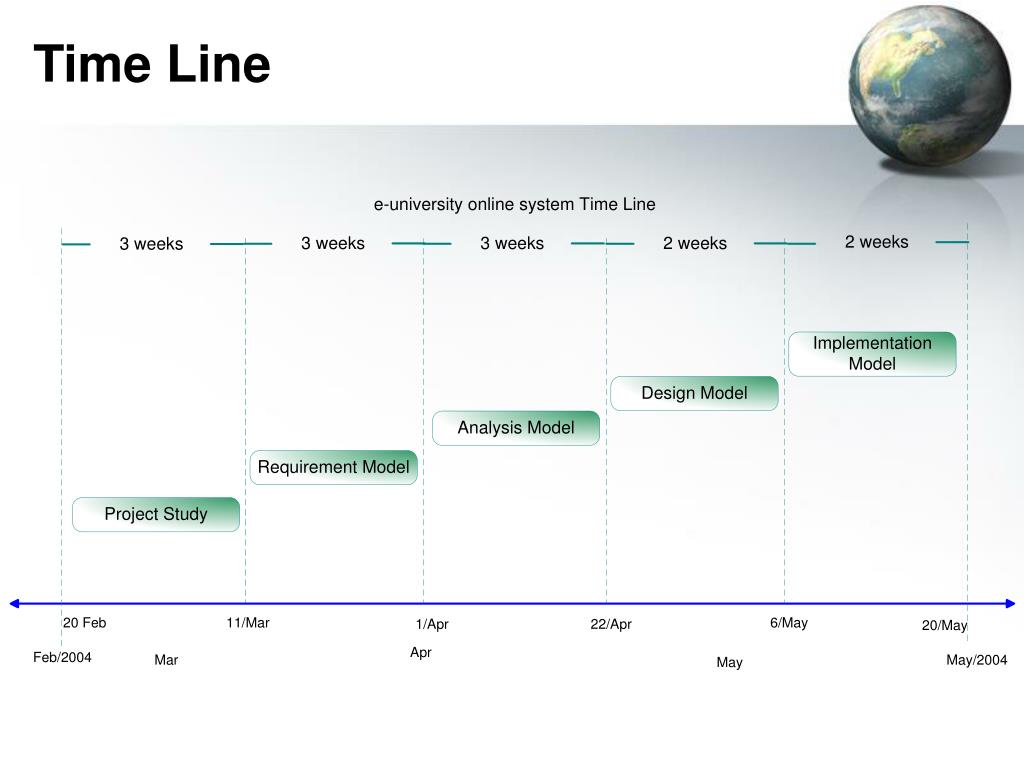 Time Line

e-university online system Time Line

3 weeks
3 weeks
3 weeks
2 weeks
2 weeks

Implementation Model

Design Model

Analysis Model

Requirement Model

Project Study

20 Feb
11/Mar
1/Apr
22/Apr
6/May
20/May

Feb/2004
Mar
Apr
May
May/2004